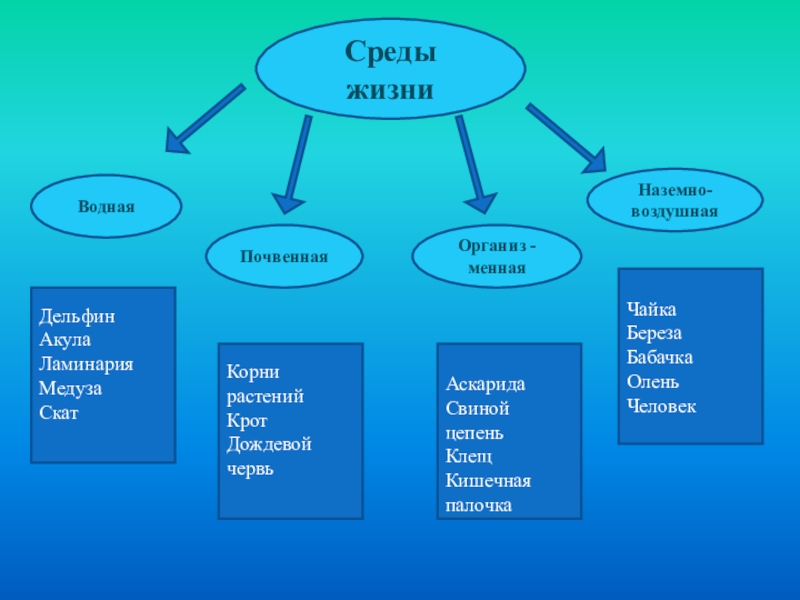 Среды жизни

Водная

Почвенная

Организ - менная

Наземно-воздушная

Дельфин
Акула
Ламинария
Медуза
Скат

Корни растений
Крот
Дождевой червь

Аскарида
Свиной цепень
Клещ
Кишечная палочка

Чайка
Береза
Бабачка
Олень
Человек